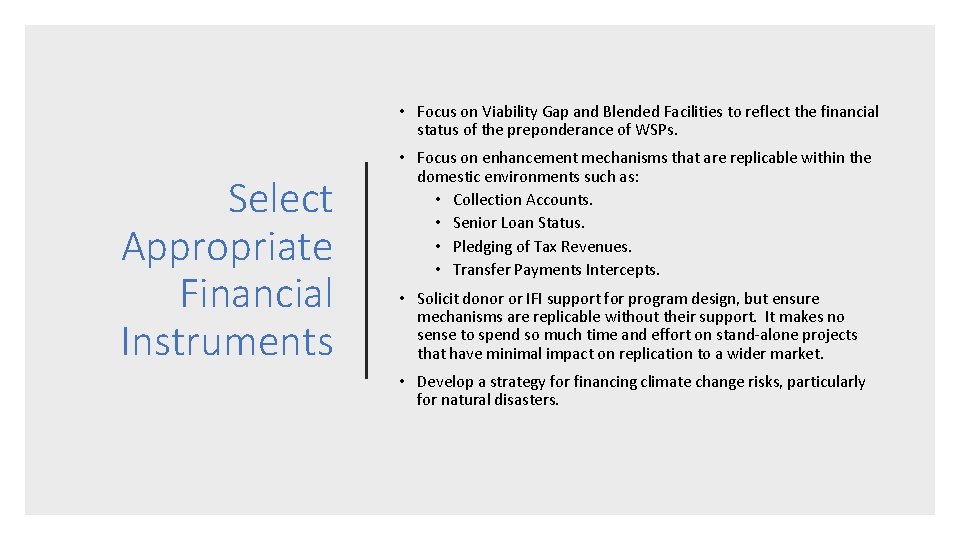 Select Appropriate Financial Instruments

• Focus on Viability Gap and Blended Facilities to reflect the financial status of the preponderance of WSPs.

• Focus on enhancement mechanisms that are replicable within the domestic environments such as:
  • Collection Accounts.
  • Senior Loan Status.
  • Pledging of Tax Revenues.
  • Transfer Payments Intercepts.

• Solicit donor or IFI support for program design, but ensure mechanisms are replicable without their support. It makes no sense to spend so much time and effort on stand-alone projects that have minimal impact on replication to a wider market.

• Develop a strategy for financing climate change risks, particularly for natural disasters.